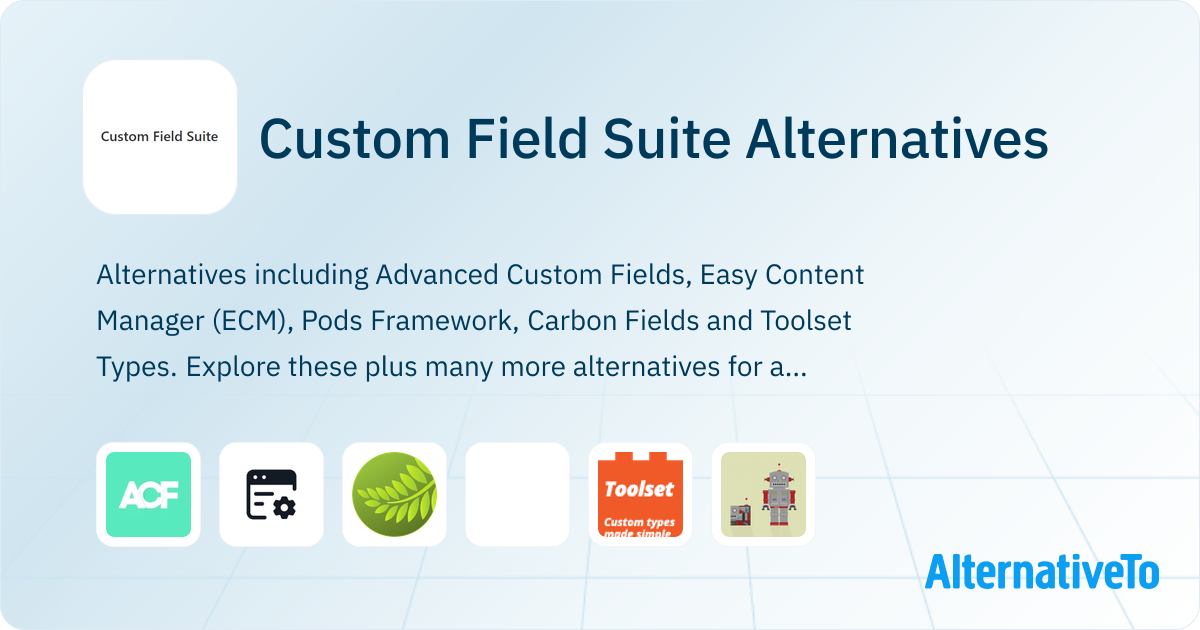 Custom Field Suite

Custom Field Suite Alternatives

Alternatives including Advanced Custom Fields, Easy Content Manager (ECM), Pods Framework, Carbon Fields and Toolset Types. Explore these plus many more alternatives for a...

ACF

Toolset
Custom types made simple

AlternativeTo